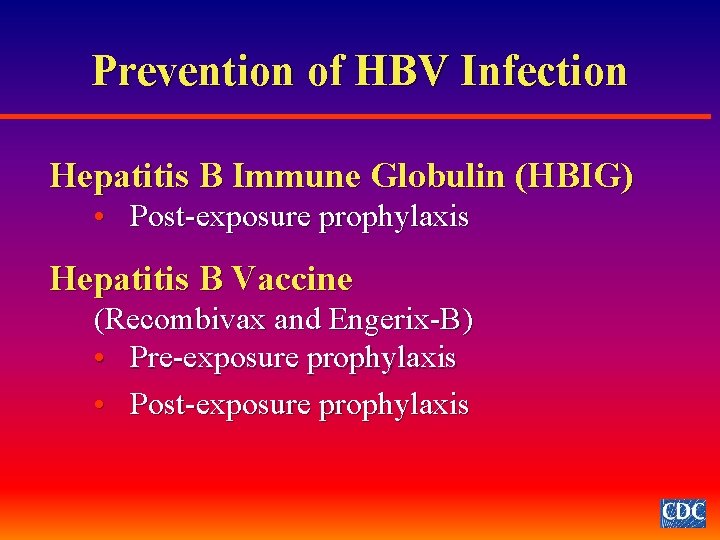 Prevention of HBV Infection

Hepatitis B Immune Globulin (HBIG)
• Post-exposure prophylaxis

Hepatitis B Vaccine
(Recombivax and Engerix-B)
• Pre-exposure prophylaxis
• Post-exposure prophylaxis

CDC